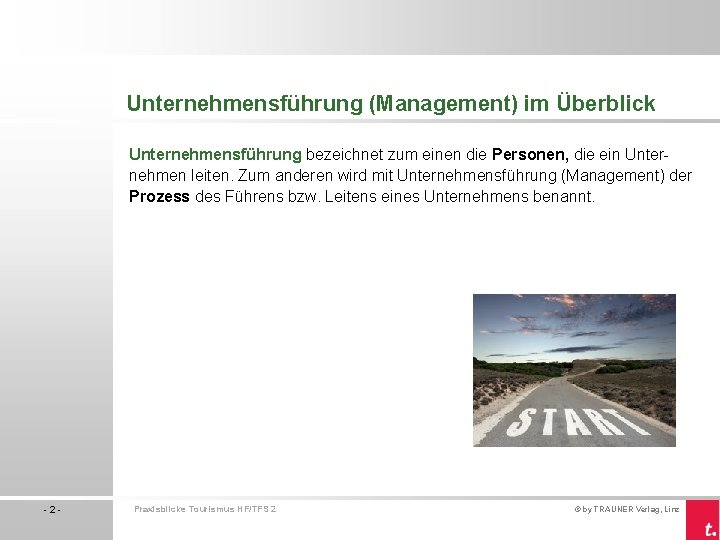 Unternehmensführung (Management) im Überblick

Unternehmensführung bezeichnet zum einen die Personen, die ein Unternehmen leiten. Zum anderen wird mit Unternehmensführung (Management) der Prozess des Führens bzw. Leitens eines Unternehmens benannt.

START

- 2 -

Praxisblicke Tourismus HF/TFS 2

© by TRAUNER Verlag, Linz

t.